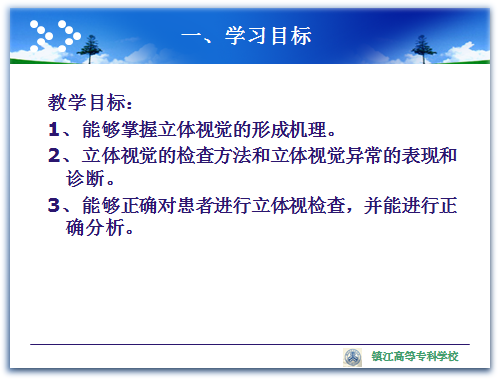 一、学习目标

教学目标：

1、能够掌握立体视觉的形成机理。

2、立体视觉的检查方法和立体视觉异常的表现和诊断。

3、能够正确对患者进行立体视检查，并能进行正确分析。

镇江高等专科学校